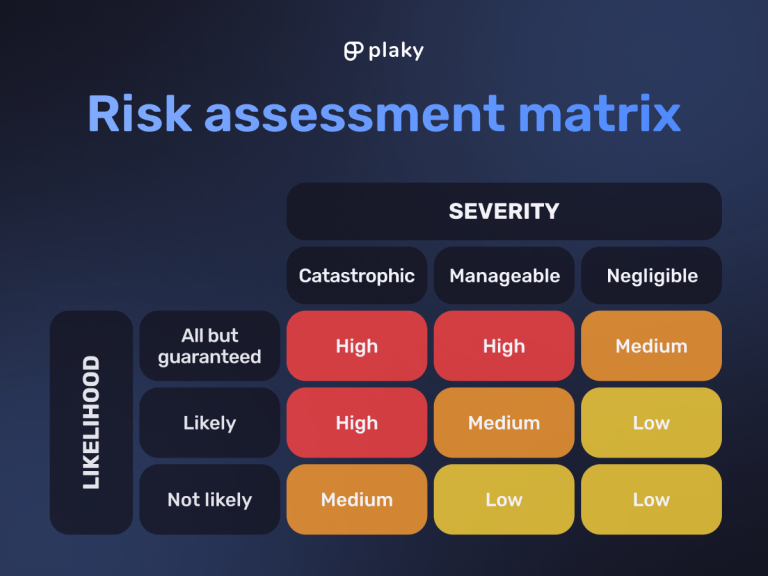 plaky

Risk assessment matrix

| | | SEVERITY | | |
|---|---|---|---|---|
| | | Catastrophic | Manageable | Negligible |
| LIKELIHOOD | All but guaranteed | High | High | Medium |
| | Likely | High | Medium | Low |
| | Not likely | Medium | Low | Low |